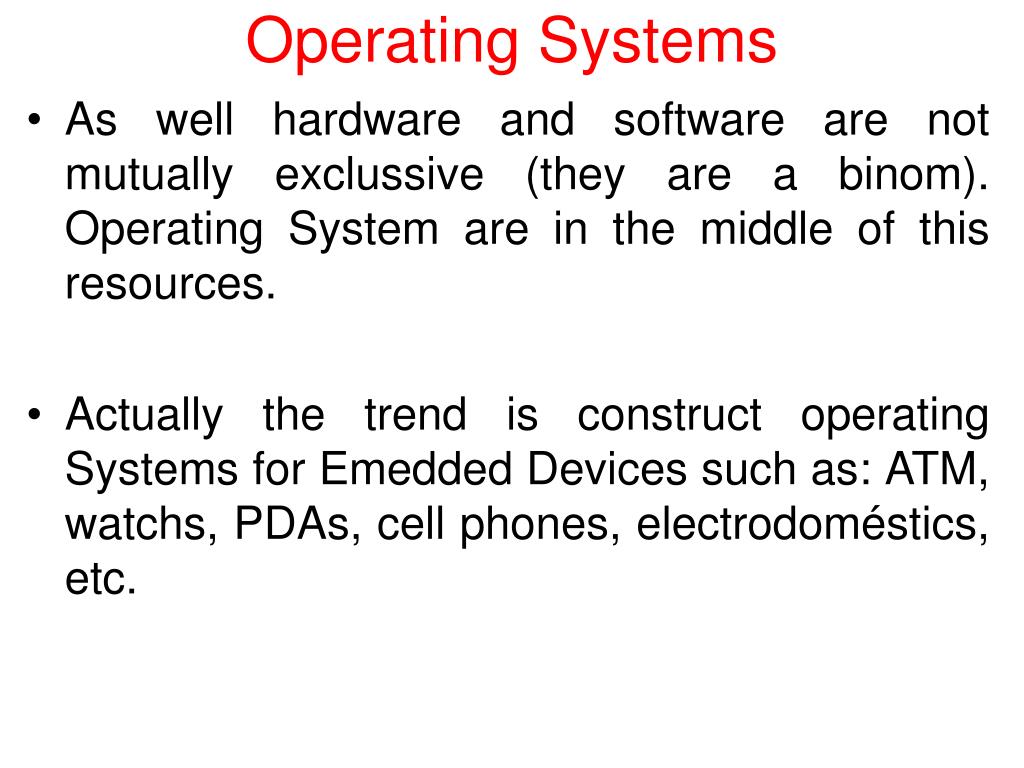 Operating Systems

• As well hardware and software are not mutually exclussive (they are a binom). Operating System are in the middle of this resources.

• Actually the trend is construct operating Systems for Emedded Devices such as: ATM, watchs, PDAs, cell phones, electrodoméstics, etc.